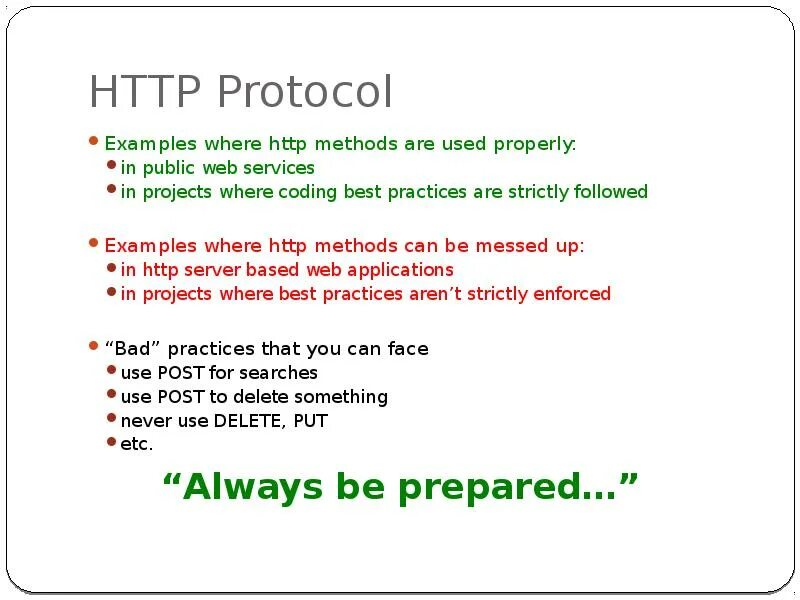 HTTP Protocol

- Examples where http methods are used properly:
  - in public web services
  - in projects where coding best practices are strictly followed

- Examples where http methods can be messed up:
  - in http server based web applications
  - in projects where best practices aren’t strictly enforced

- “Bad” practices that you can face
  - use POST for searches
  - use POST to delete something
  - never use DELETE, PUT
  - etc.

“Always be prepared…”